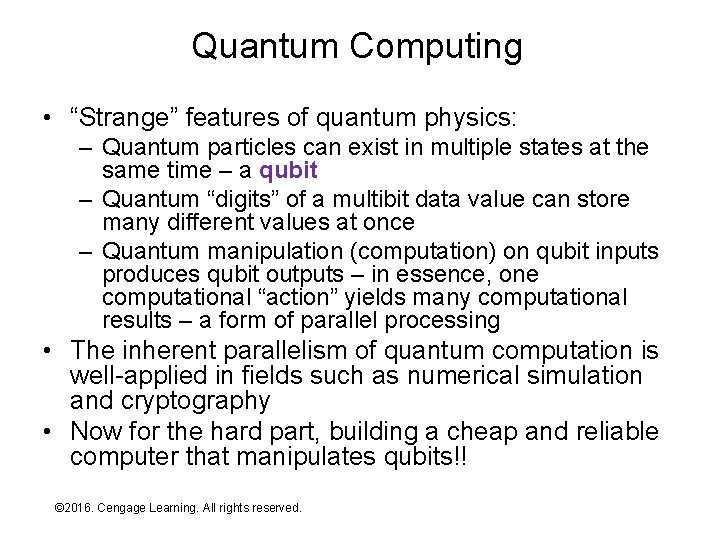 Quantum Computing

• “Strange” features of quantum physics:
  – Quantum particles can exist in multiple states at the same time – a qubit
  – Quantum “digits” of a multibit data value can store many different values at once
  – Quantum manipulation (computation) on qubit inputs produces qubit outputs – in essence, one computational “action” yields many computational results – a form of parallel processing
• The inherent parallelism of quantum computation is well-applied in fields such as numerical simulation and cryptography
• Now for the hard part, building a cheap and reliable computer that manipulates qubits!!

©2016. Cengage Learning. All rights reserved.